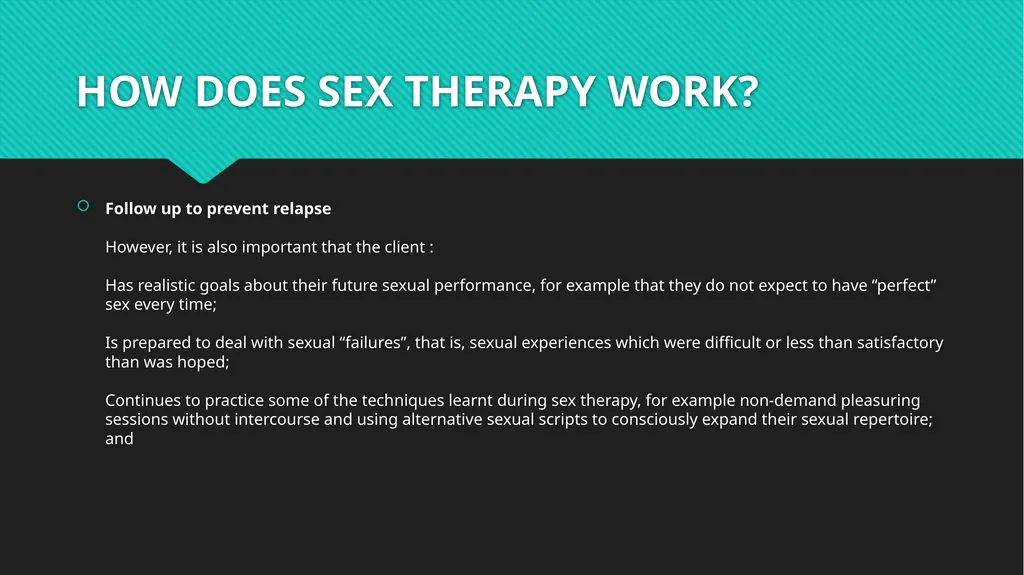 HOW DOES SEX THERAPY WORK?

Follow up to prevent relapse

However, it is also important that the client :

Has realistic goals about their future sexual performance, for example that they do not expect to have “perfect” sex every time;

Is prepared to deal with sexual “failures”, that is, sexual experiences which were difficult or less than satisfactory than was hoped;

Continues to practice some of the techniques learnt during sex therapy, for example non-demand pleasuring sessions without intercourse and using alternative sexual scripts to consciously expand their sexual repertoire; and